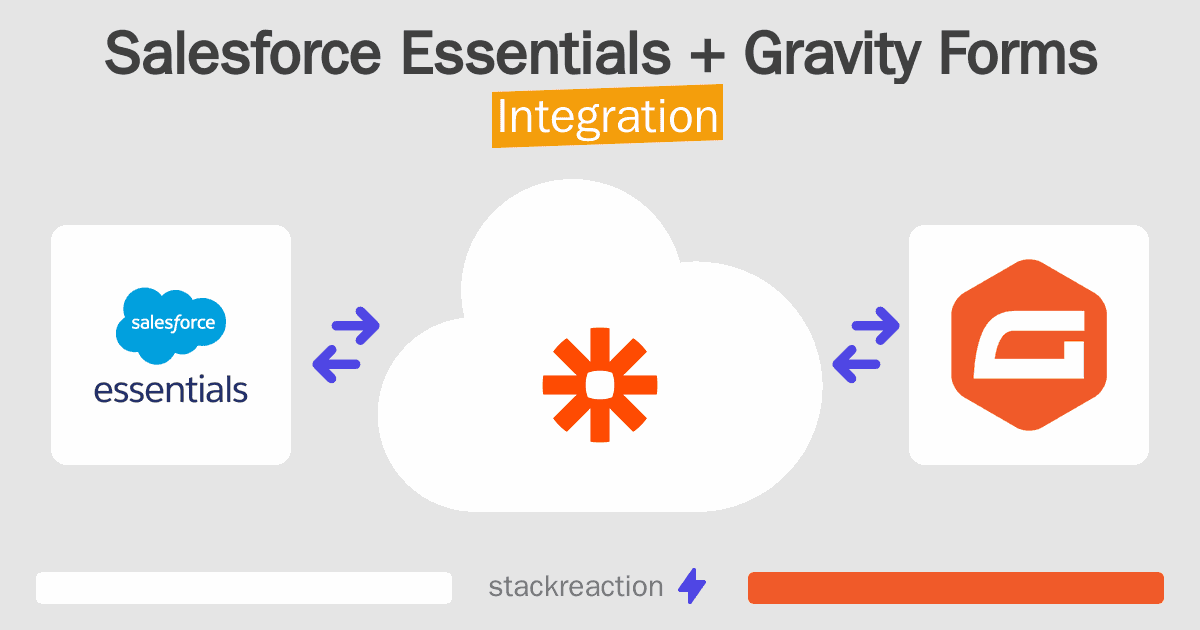 Salesforce Essentials + Gravity Forms
Integration

salesforce
essentials

stackreaction